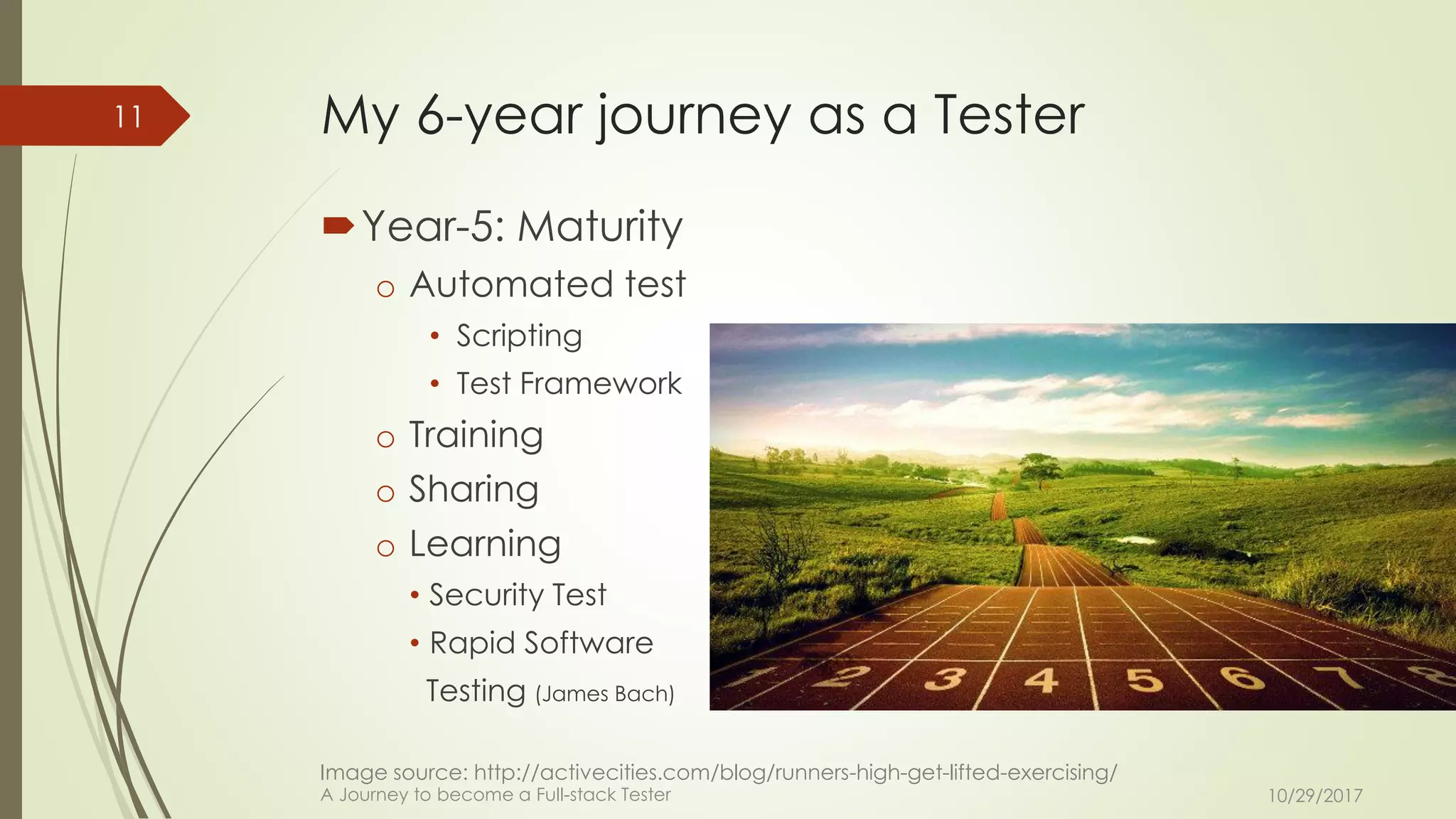 11

My 6-year journey as a Tester

Year-5: Maturity

o Automated test

• Scripting

• Test Framework

o Training

o Sharing

o Learning

• Security Test

• Rapid Software Testing (James Bach)

1 2 3 4 5 6 7 8

Image source: http://activecities.com/blog/runners-high-get-lifted-exercising/

A Journey to become a Full-stack Tester

10/29/2017